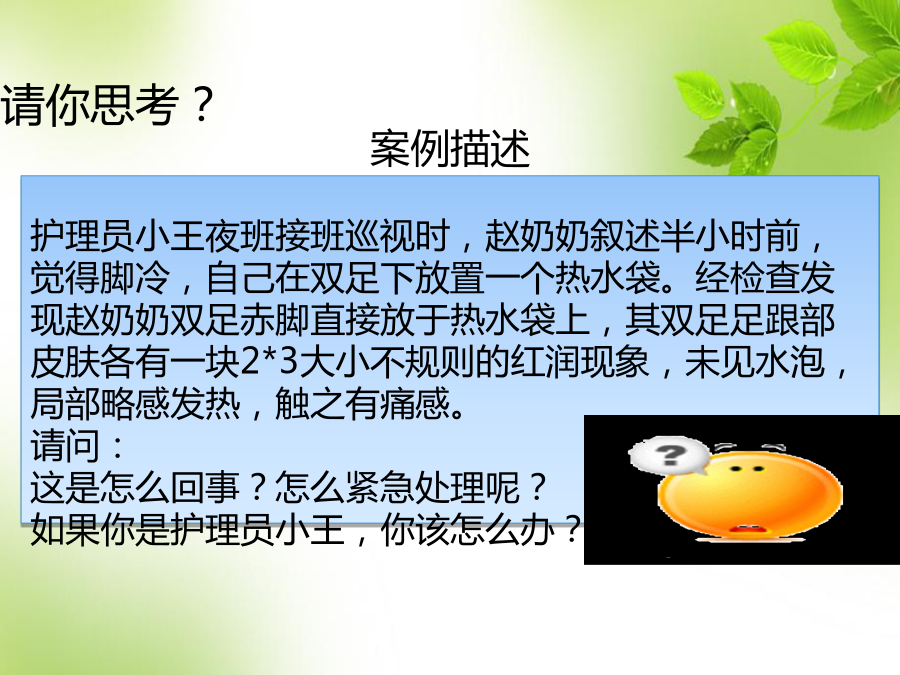 请你思考？

案例描述

护理员小王夜班接班巡视时，赵奶奶叙述半小时前，觉得脚冷，自己在双足下放置一个热水袋。经检查发现赵奶奶双足赤脚直接放于热水袋上，其双足足跟部皮肤各有一块2*3大小不规则的红润现象，未见水泡，局部略感发热，触之有痛感。
请问：
这是怎么回事？怎么紧急处理呢？
如果你是护理员小王，你该怎么办？

?